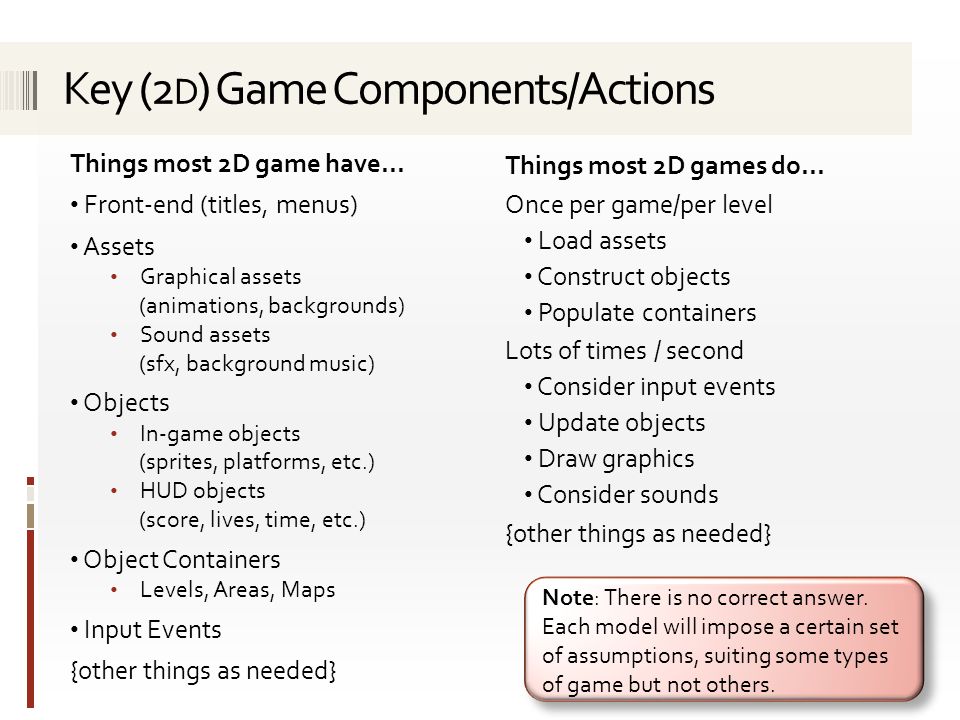 Key (2D) Game Components/Actions

Things most 2D game have...

• Front-end (titles, menus)

• Assets

• Graphical assets (animations, backgrounds)

• Sound assets (sfx, background music)

• Objects

• In-game objects (sprites, platforms, etc.)

• HUD objects (score, lives, time, etc.)

• Object Containers

• Levels, Areas, Maps

• Input Events

{other things as needed}

Things most 2D games do...

Once per game/per level

• Load assets

• Construct objects

• Populate containers

Lots of times / second

• Consider input events

• Update objects

• Draw graphics

• Consider sounds

{other things as needed}

Note: There is no correct answer. Each model will impose a certain set of assumptions, suiting some types of game but not others.